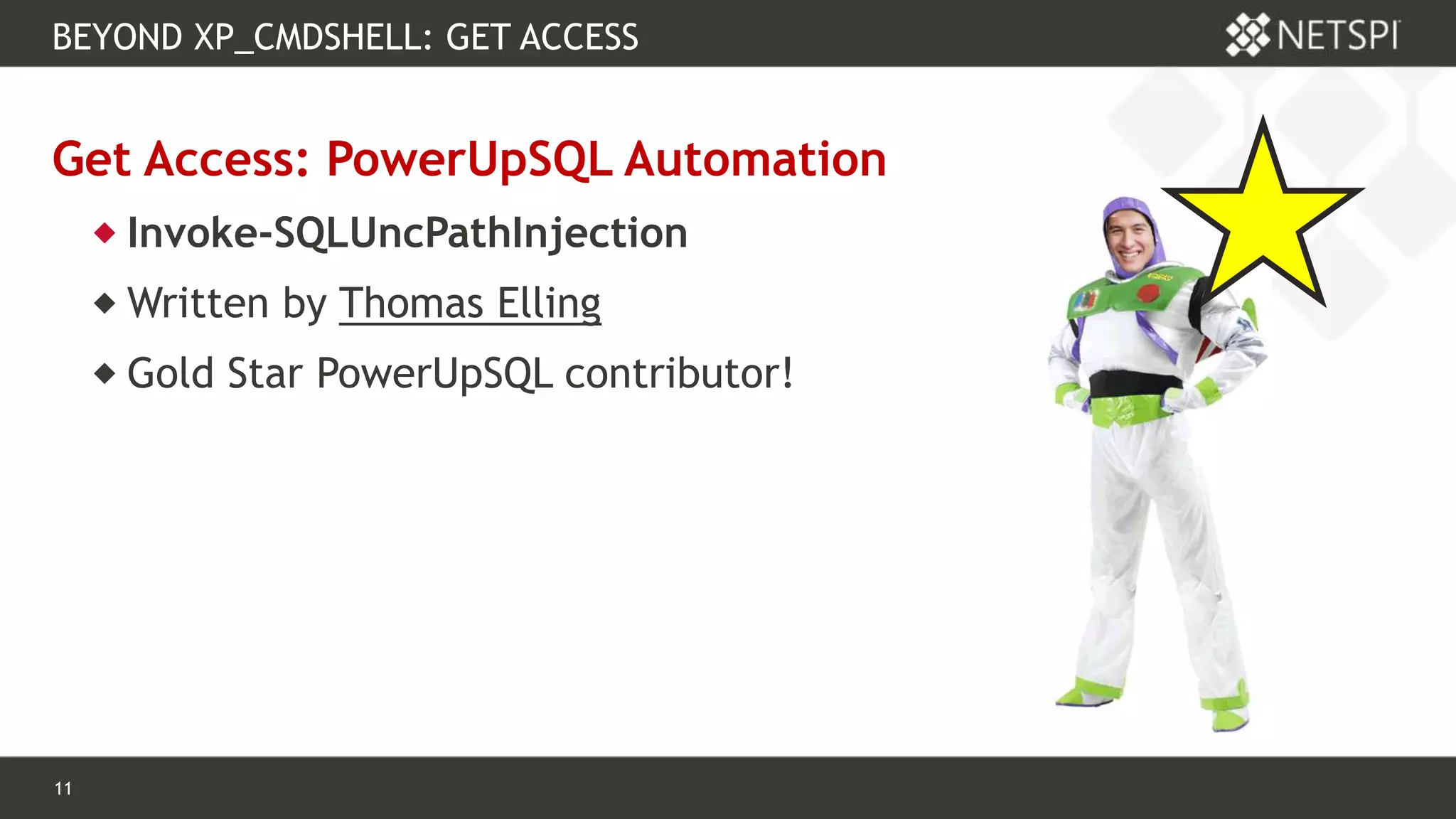 BEYOND XP_CMDSHELL: GET ACCESS

NETSPI

Get Access: PowerUpSQL Automation

◆ Invoke-SQLUncPathInjection

◆ Written by Thomas Elling

◆ Gold Star PowerUpSQL contributor!

11